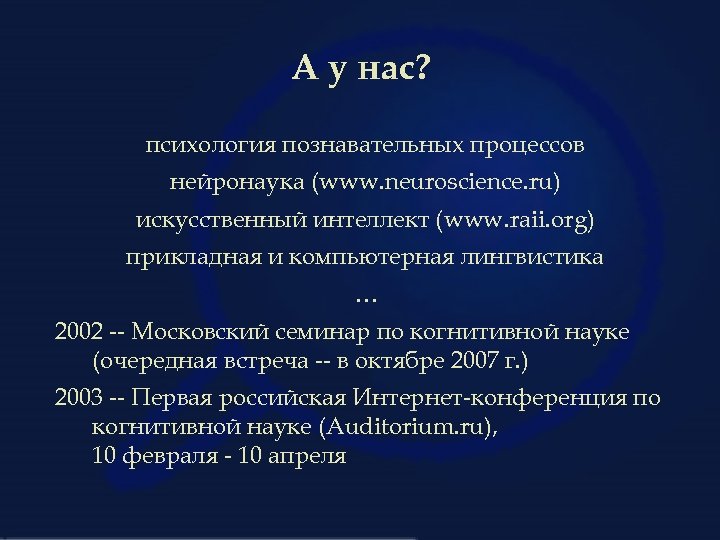 А у нас?

психология познавательных процессов

нейронаука (www.neuroscience.ru)

искусственный интеллект (www.raii.org)

прикладная и компьютерная лингвистика

...

2002 -- Московский семинар по когнитивной науке (очередная встреча -- в октябре 2007 г.)

2003 -- Первая российская Интернет-конференция по когнитивной науке (Auditorium.ru), 10 февраля - 10 апреля